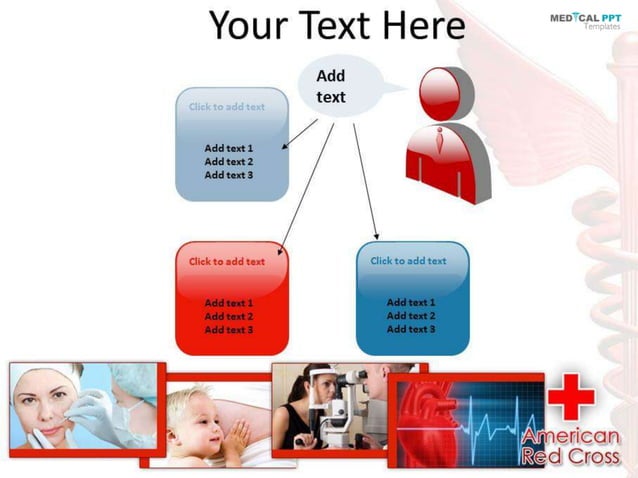 Your Text Here

MEDICAL PPT
Templates

Add text

Click to add text

Add text 1
Add text 2
Add text 3

Click to add text

Add text 1
Add text 2
Add text 3

Click to add text

Add text 1
Add text 2
Add text 3

American
Red Cross